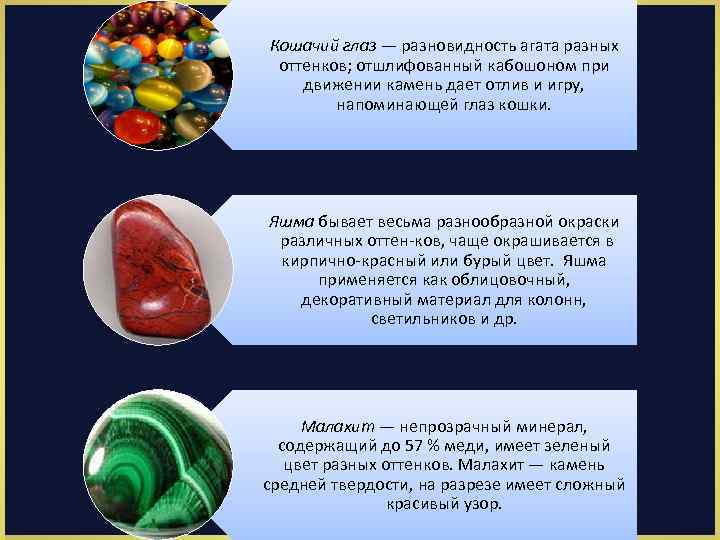 Кошачий глаз — разновидность агата разных оттенков; отшлифованный кабошоном при движении камень дает отлив и игру, напоминающей глаз кошки.

Яшма бывает весьма разнообразной окраски различных оттен-ков, чаще окрашивается в кирпично-красный или бурый цвет. Яшма применяется как облицовочный, декоративный материал для колонн, светильников и др.

Малахит — непрозрачный минерал, содержащий до 57 % меди, имеет зеленый цвет разных оттенков. Малахит — камень средней твердости, на разрезе имеет сложный красивый узор.